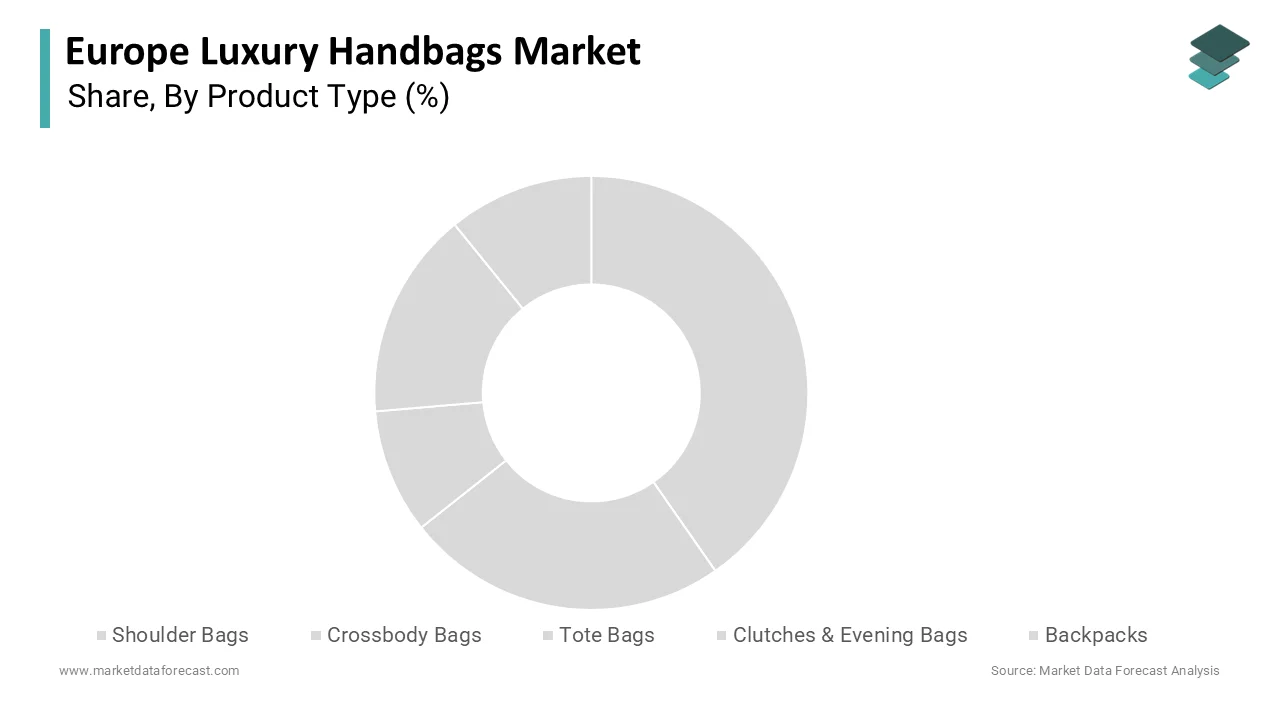 Europe Luxury Handbags Market
Share, By Product Type (%)

Shoulder Bags
Crossbody Bags
Tote Bags
Clutches & Evening Bags
Backpacks

www.marketdataforecast.com
Source: Market Data Forecast Analysis